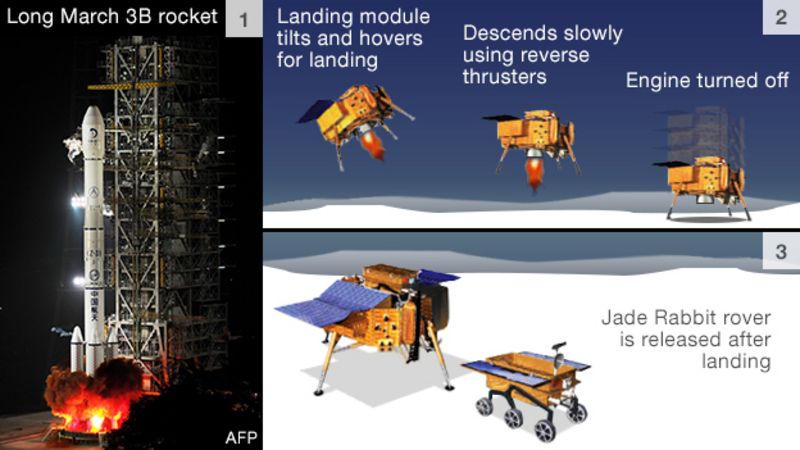 Long March 3B rocket

1

AFP

Landing module tilts and hovers for landing

Descends slowly using reverse thrusters

Engine turned off

2

3

Jade Rabbit rover is released after landing